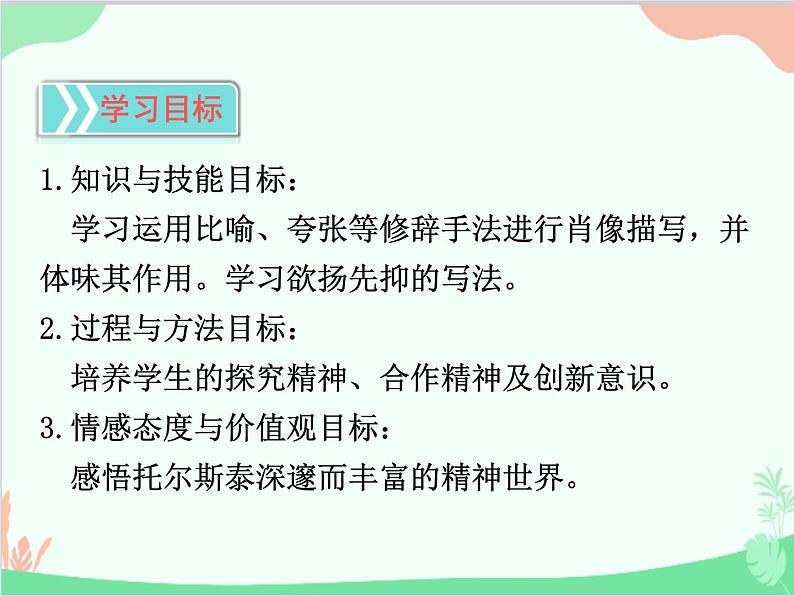 学习目标

1.知识与技能目标：

学习运用比喻、夸张等修辞手法进行肖像描写，并体味其作用。学习欲扬先抑的写法。

2.过程与方法目标：

培养学生的探究精神、合作精神及创新意识。

3.情感态度与价值观目标：

感悟托尔斯泰深邃而丰富的精神世界。